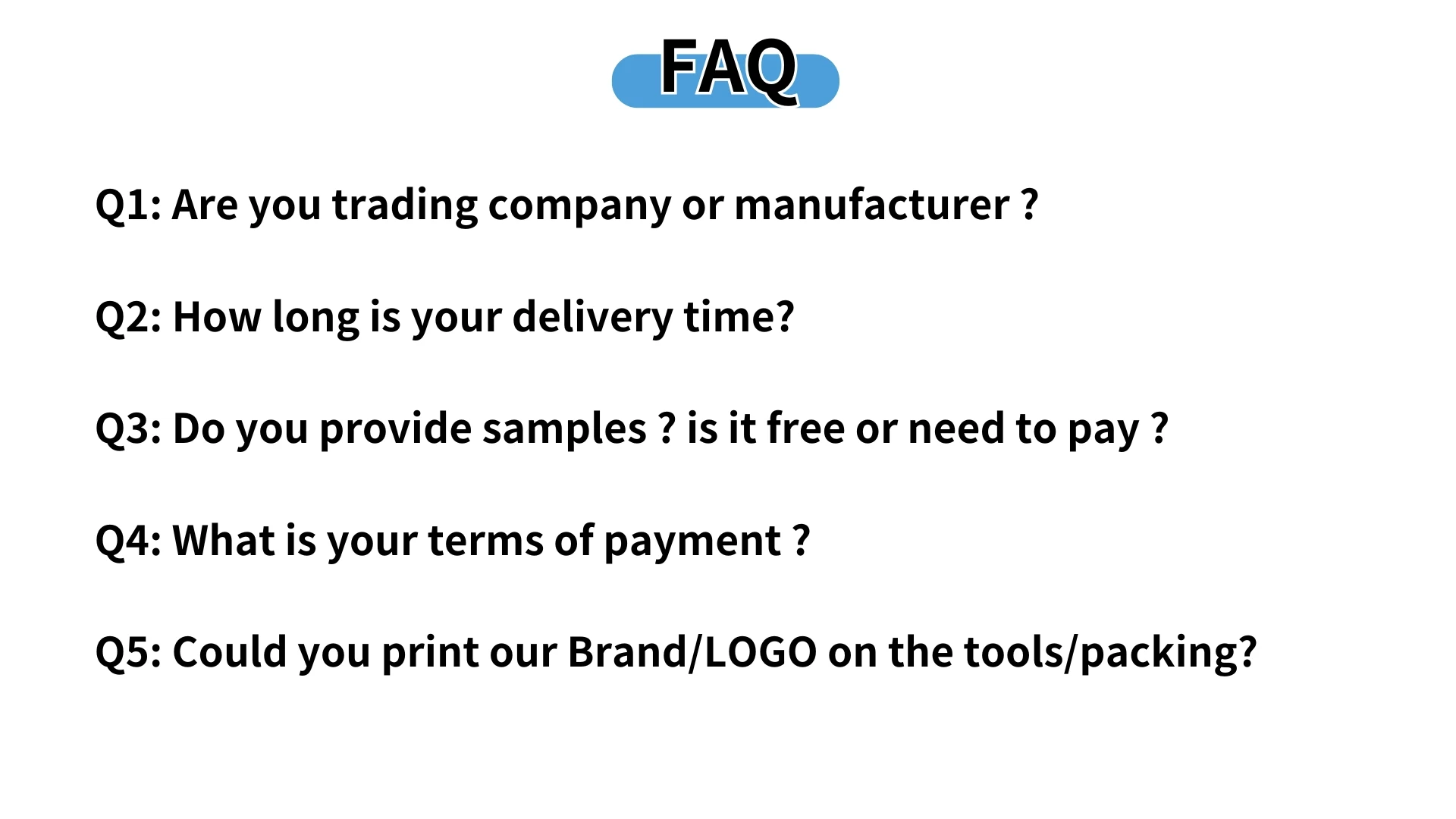 FAQ

Q1: Are you trading company or manufacturer ?

Q2: How long is your delivery time?

Q3: Do you provide samples ? is it free or need to pay ?

Q4: What is your terms of payment ?

Q5: Could you print our Brand/LOGO on the tools/packing?